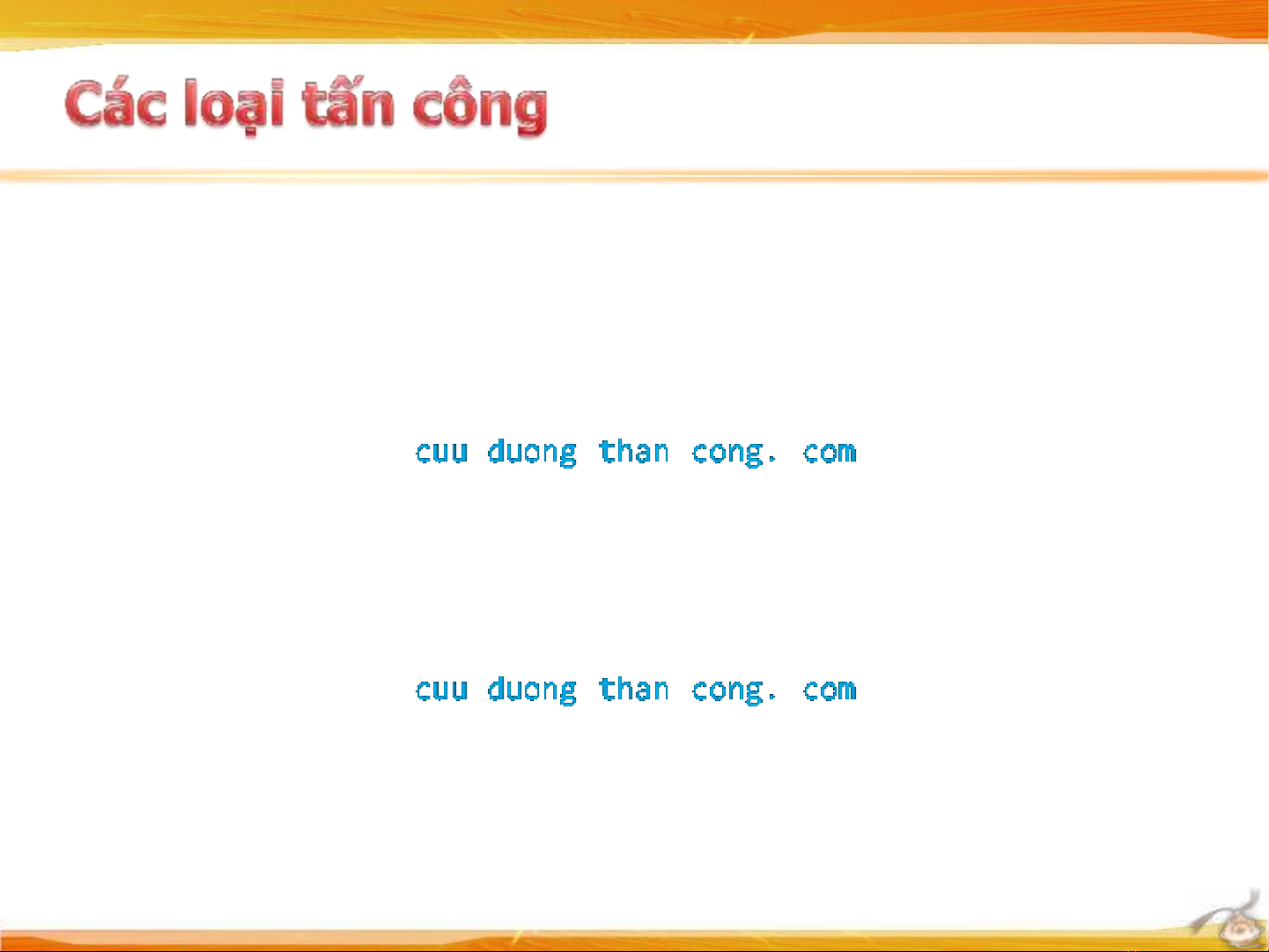 Các loại tấn công

cuu duong than cong. com

cuu duong than cong. com